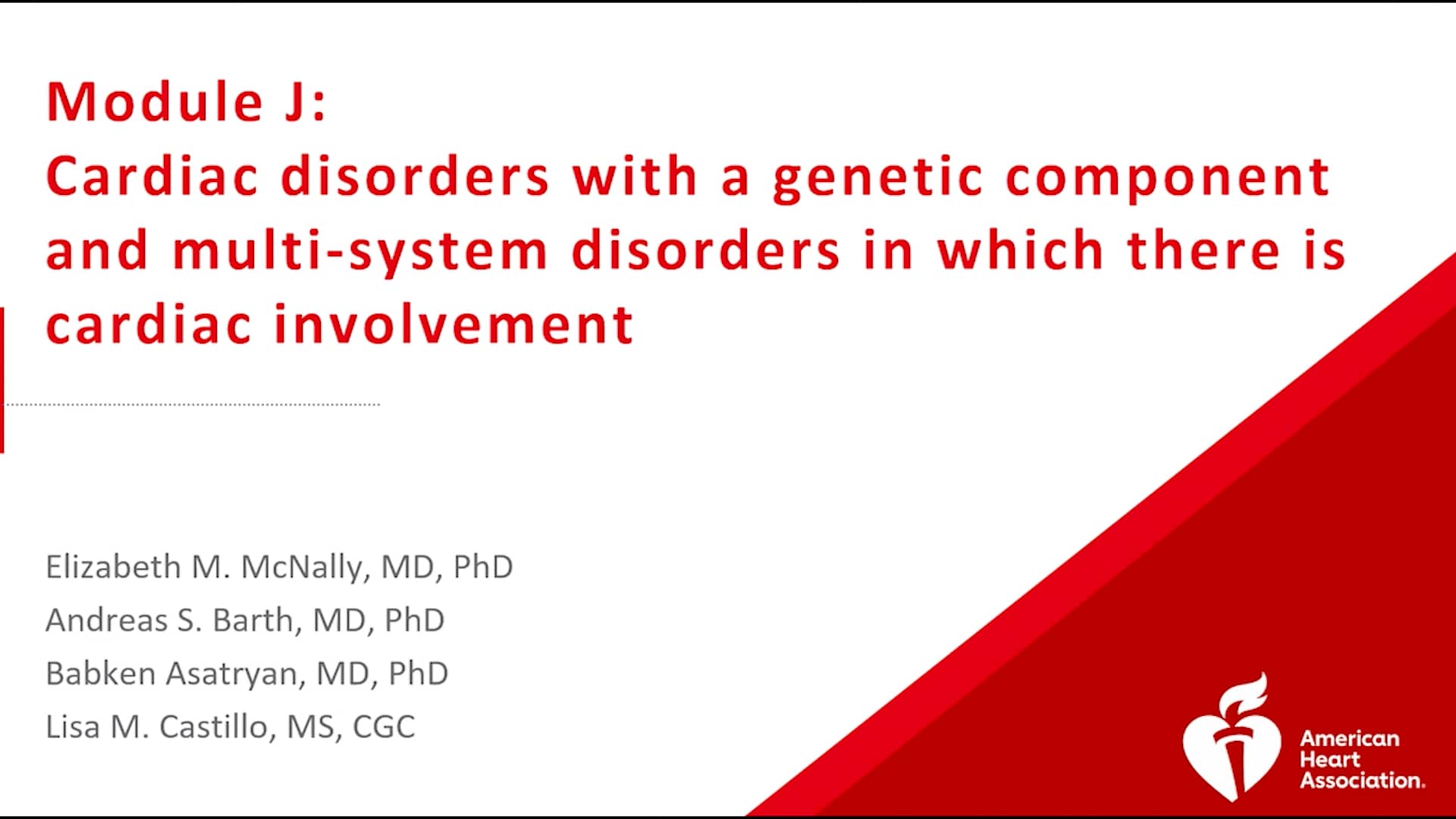 Module J:
Cardiac disorders with a genetic component and multi-system disorders in which there is cardiac involvement

Elizabeth M. McNally, MD, PhD
Andreas S. Barth, MD, PhD
Babken Asatryan, MD, PhD
Lisa M. Castillo, MS, CGC

American Heart Association.